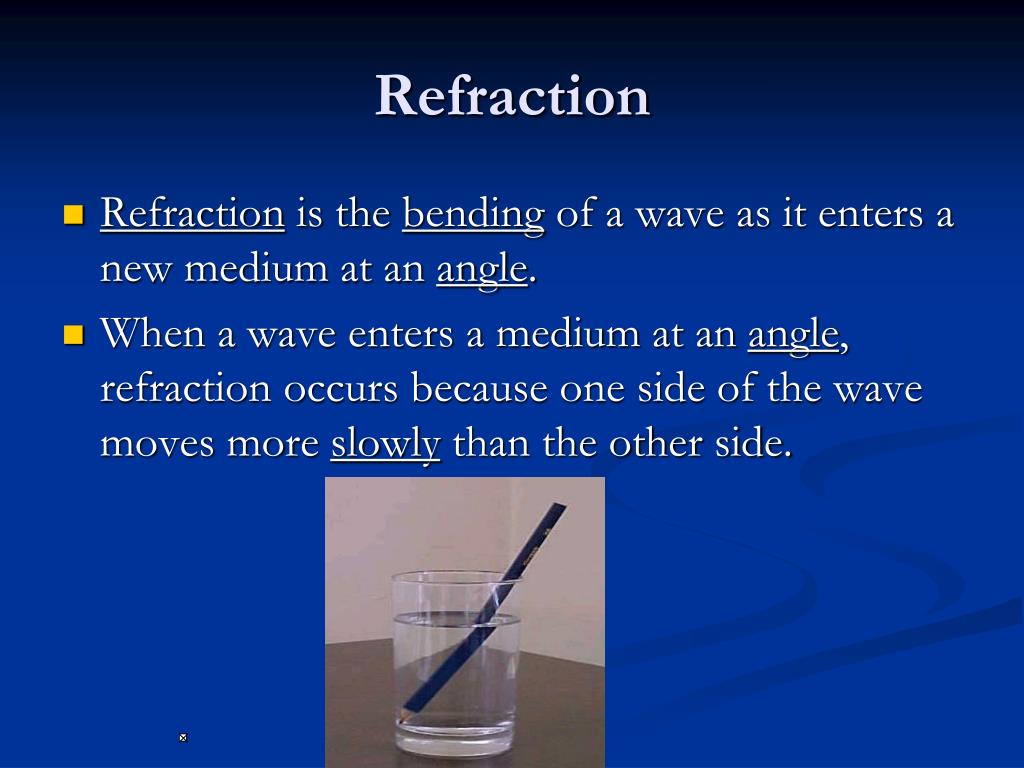 Refraction

Refraction is the bending of a wave as it enters a new medium at an angle.

When a wave enters a medium at an angle, refraction occurs because one side of the wave moves more slowly than the other side.